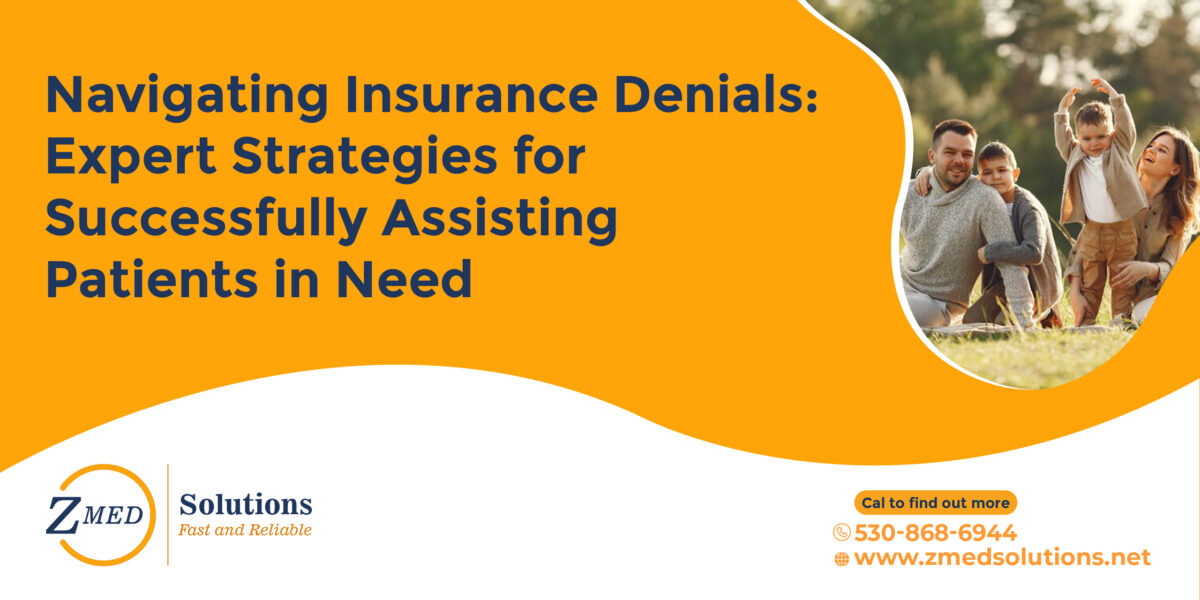 Navigating Insurance Denials: Expert Strategies for Successfully Assisting Patients in Need

ZMED

Solutions
Fast and Reliable

Cal to find out more
530-868-6944
www.zmedsolutions.net